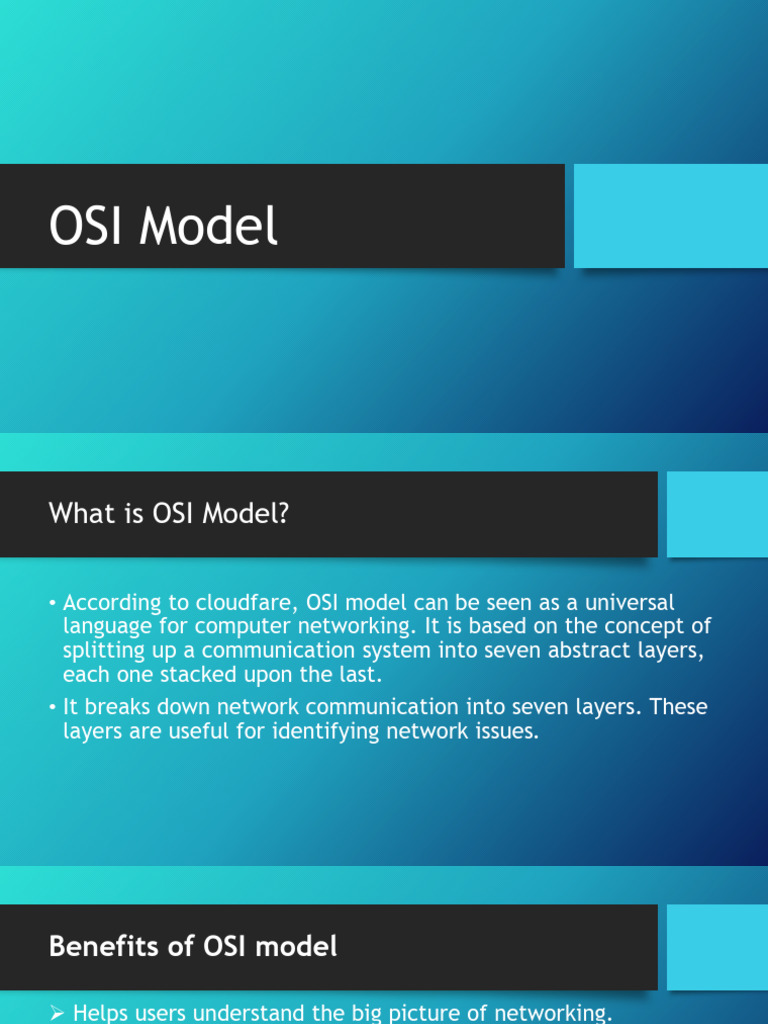 OSI Model

What is OSI Model?

• According to cloudfare, OSI model can be seen as a universal language for computer networking. It is based on the concept of splitting up a communication system into seven abstract layers, each one stacked upon the last.

• It breaks down network communication into seven layers. These layers are useful for identifying network issues.

Benefits of OSI model

➢ Helps users understand the big picture of networking.